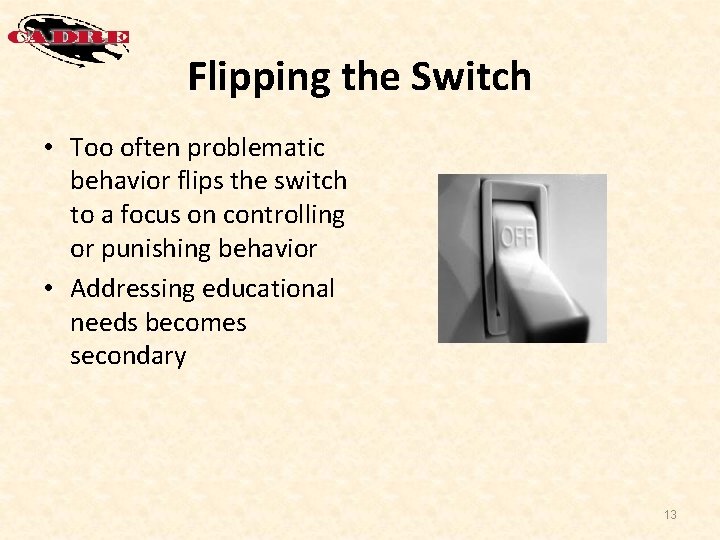 CADRE

Flipping the Switch

• Too often problematic behavior flips the switch to a focus on controlling or punishing behavior
• Addressing educational needs becomes secondary

OFF

13